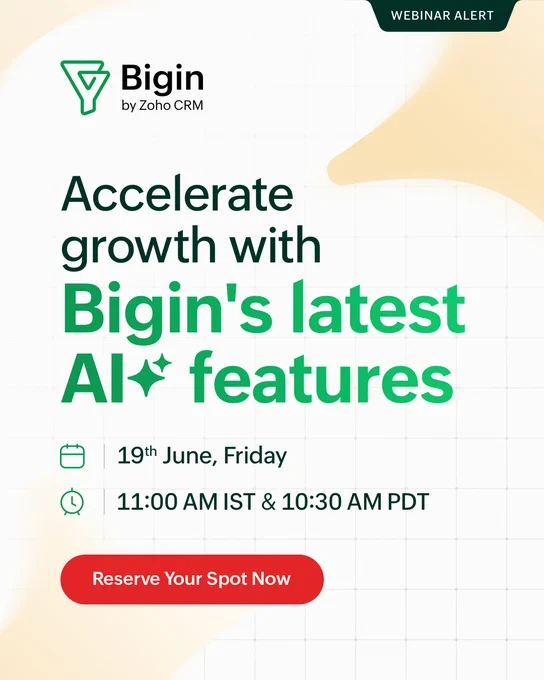 WEBINAR ALERT

Bigin
by Zoho CRM

Accelerate growth with Bigin's latest AI features

19th June, Friday

11:00 AM IST & 10:30 AM PDT

Reserve Your Spot Now